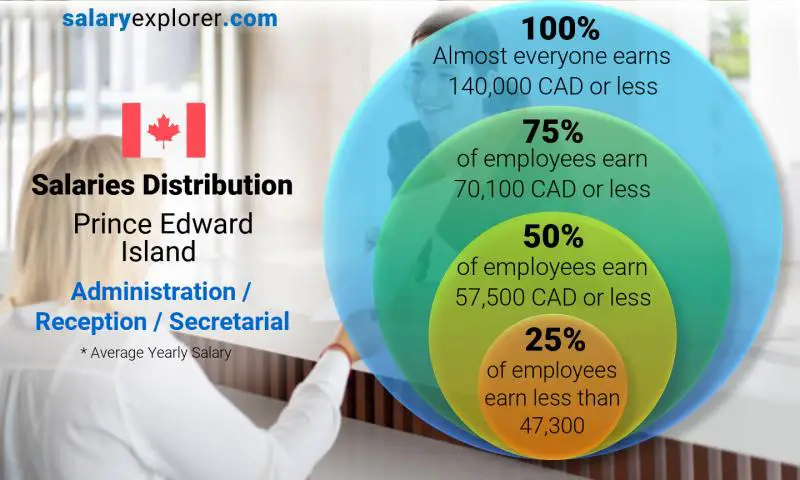 salaryexplorer.com

Salaries Distribution
Prince Edward Island
Administration / Reception / Secretarial
* Average Yearly Salary

100%
Almost everyone earns 140,000 CAD or less

75%
of employees earn 70,100 CAD or less

50%
of employees earn 57,500 CAD or less

25%
of employees earn less than 47,300